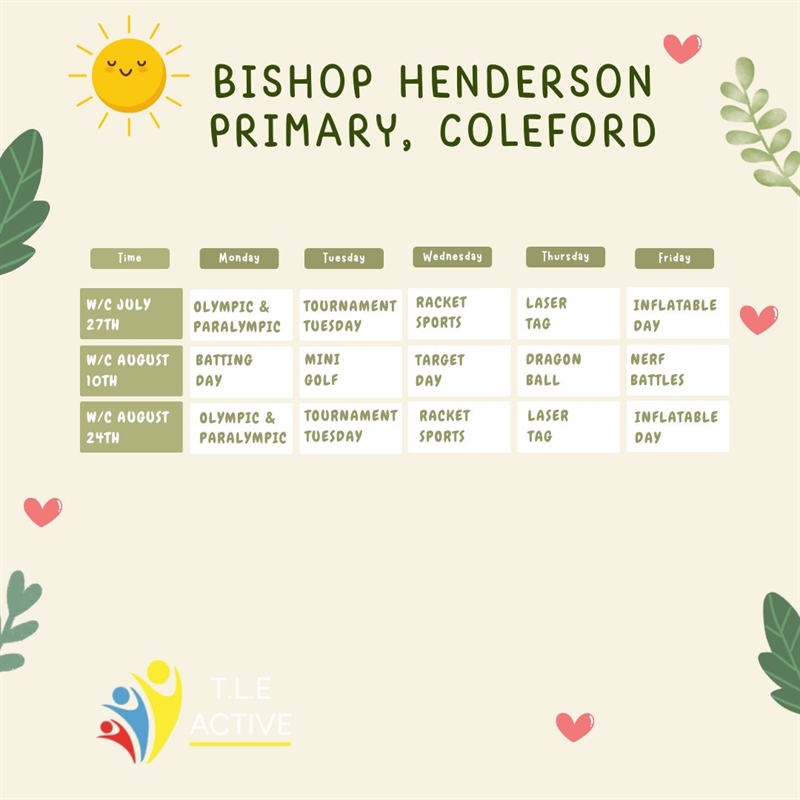 BISHOP HENDERSON PRIMARY, COLEFORD

| Time | Monday | Tuesday | Wednesday | Thursday | Friday |
|---|---|---|---|---|---|
| W/C JULY 27TH | OLYMPIC & PARALYMPIC | TOURNAMENT TUESDAY | RACKET SPORTS | LASER TAG | INFLATABLE DAY |
| W/C AUGUST 10TH | BATTING DAY | MINI GOLF | TARGET DAY | DRAGON BALL | NERF BATTLES |
| W/C AUGUST 24TH | OLYMPIC & PARALYMPIC | TOURNAMENT TUESDAY | RACKET SPORTS | LASER TAG | INFLATABLE DAY |

T.L.E
ACTIVE